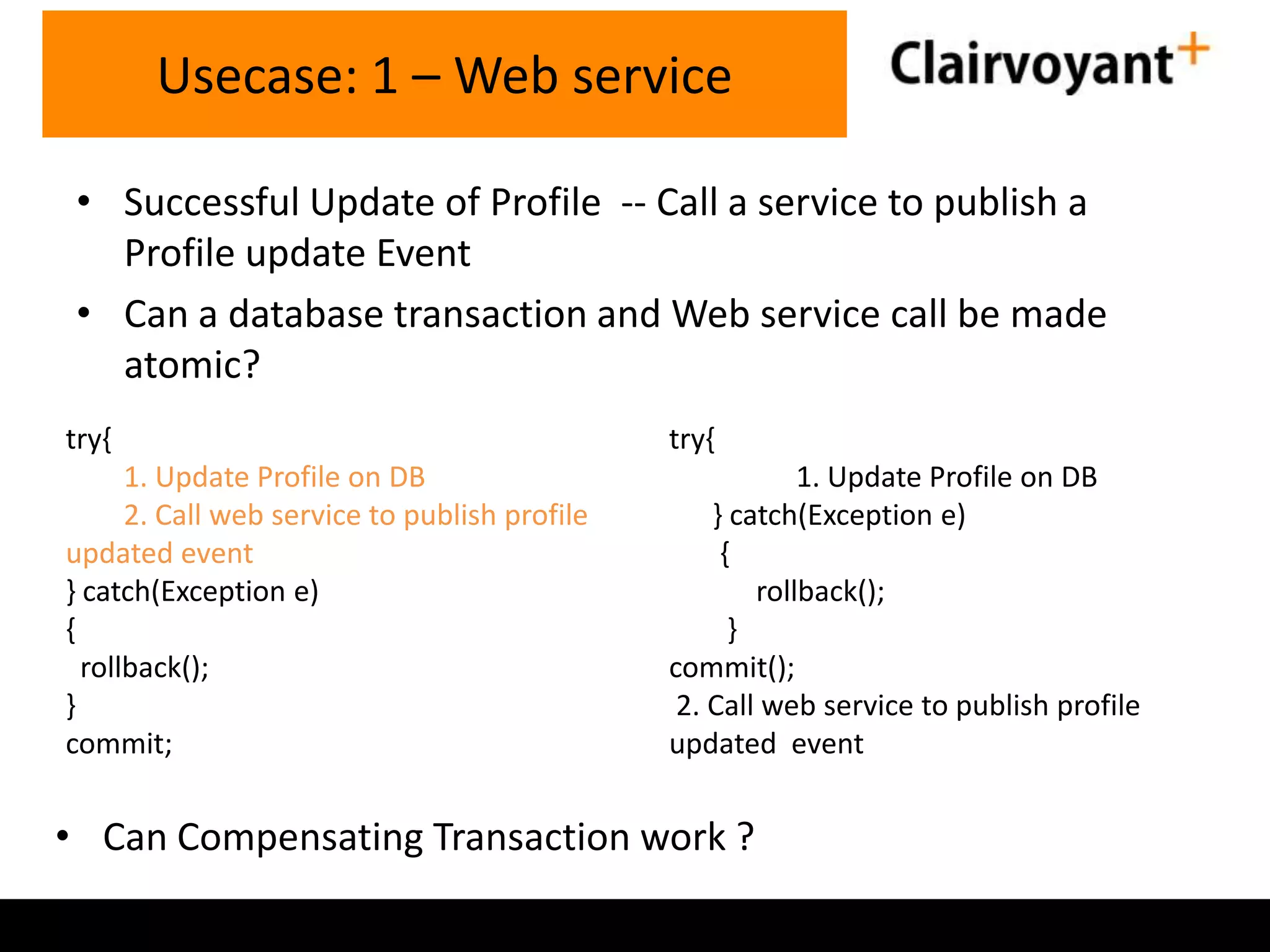 Usecase: 1 – Web service

Clairvoyant+

• Successful Update of Profile -- Call a service to publish a Profile update Event

• Can a database transaction and Web service call be made atomic?

try{
1. Update Profile on DB
2. Call web service to publish profile updated event
} catch(Exception e)
{
rollback();
}
commit;

try{
1. Update Profile on DB
} catch(Exception e)
{
rollback();
}
commit();
2. Call web service to publish profile updated event

• Can Compensating Transaction work ?